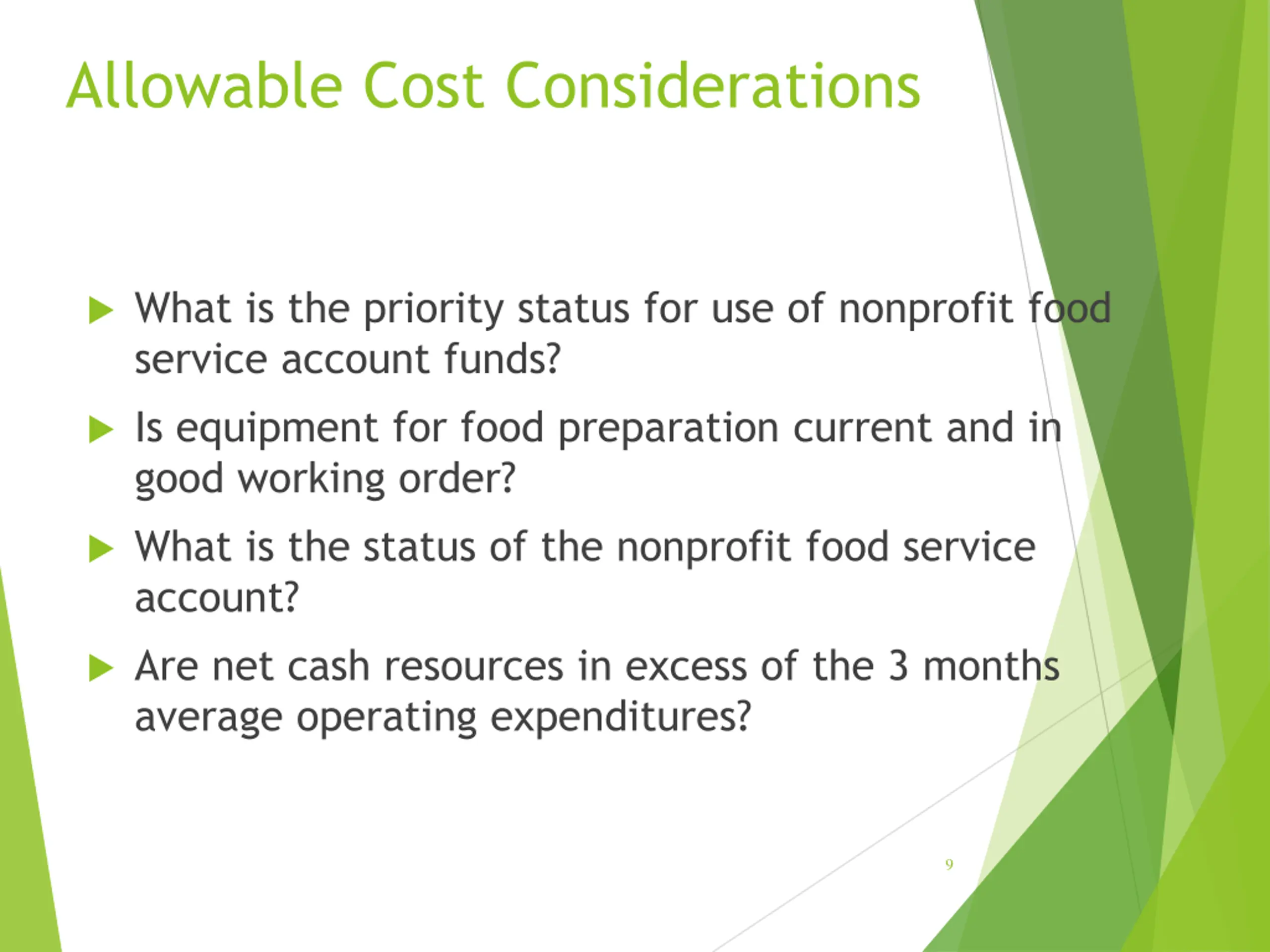 Allowable Cost Considerations

What is the priority status for use of nonprofit food service account funds?

Is equipment for food preparation current and in good working order?

What is the status of the nonprofit food service account?

Are net cash resources in excess of the 3 months average operating expenditures?

9